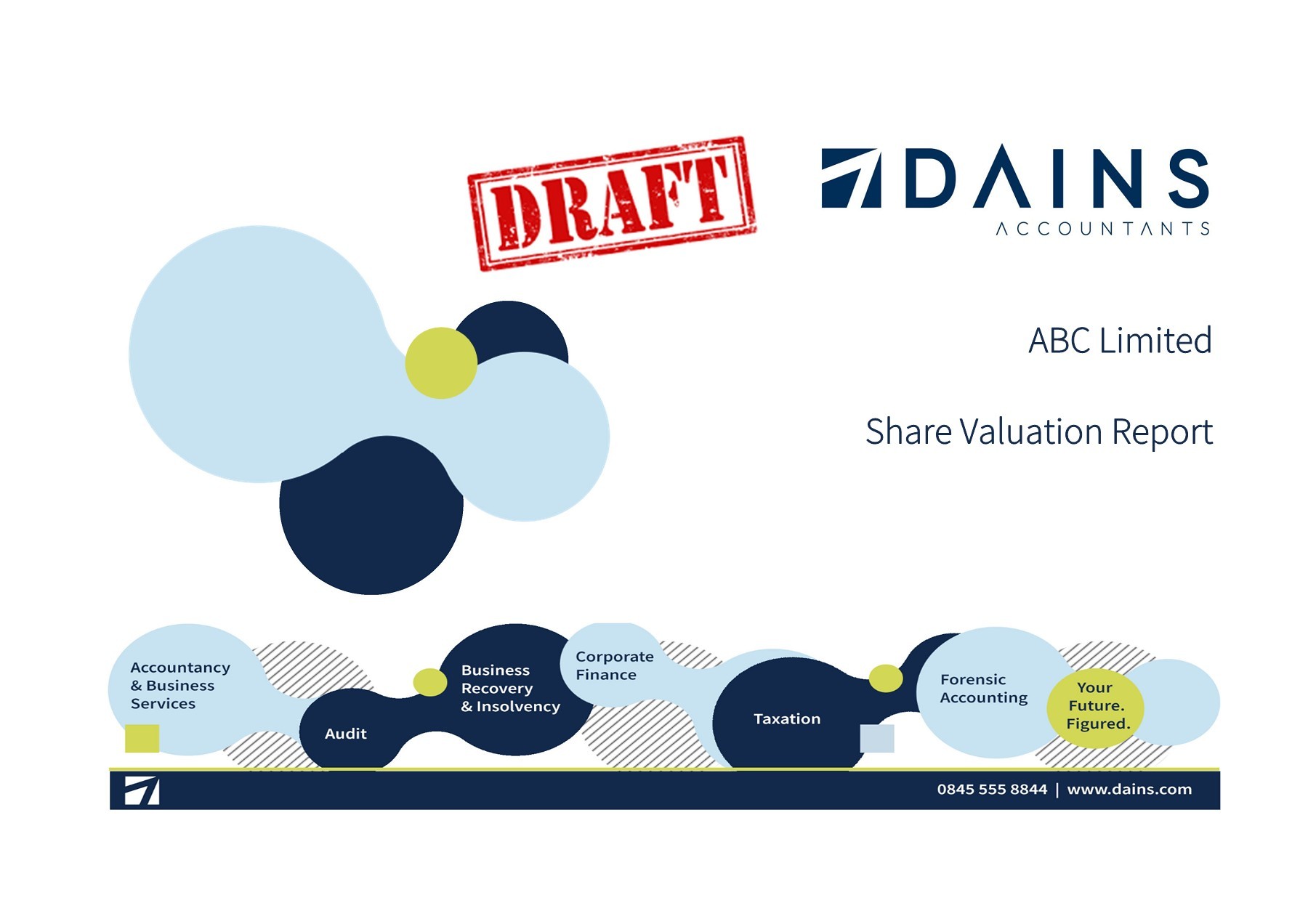 DRAFT

DAINS
ACCOUNTANTS

ABC Limited

Share Valuation Report

Accountancy & Business Services

Audit

Business Recovery & Insolvency

Corporate Finance

Taxation

Forensic Accounting

Your Future. Figured.

0845 555 8844 | www.dains.com